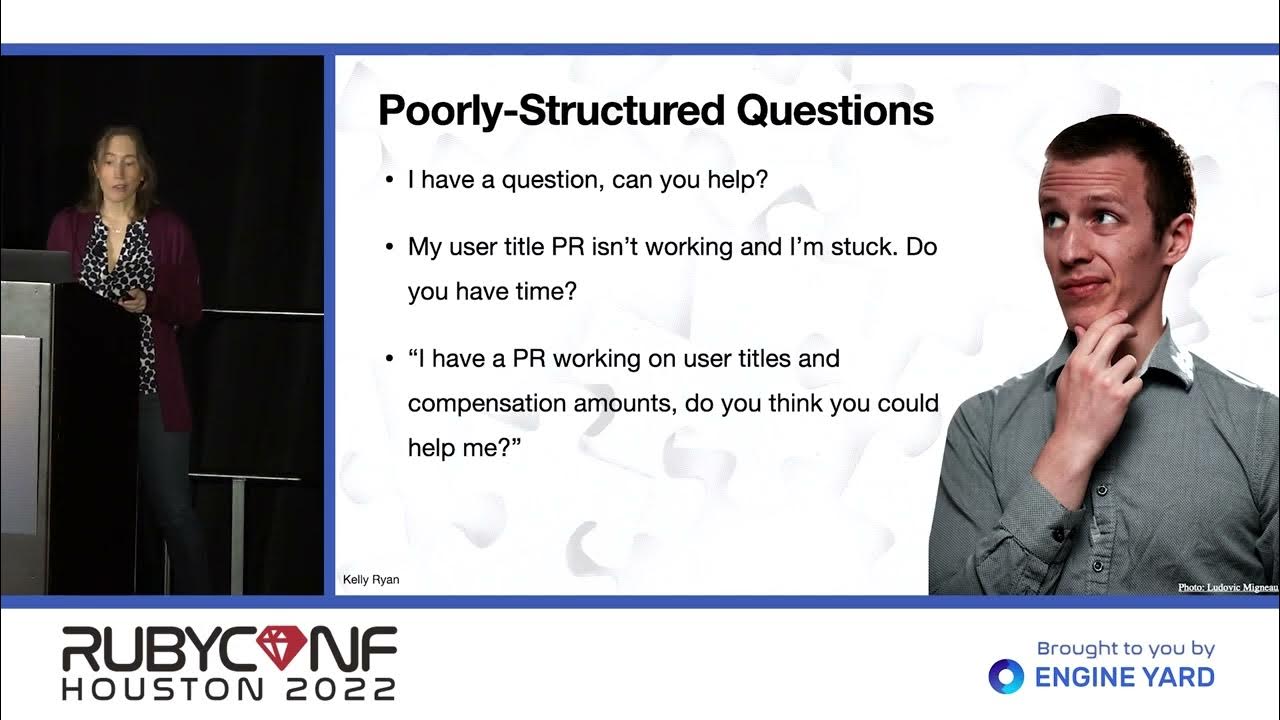 Poorly-Structured Questions

• I have a question, can you help?

• My user title PR isn't working and I'm stuck. Do you have time?

• "I have a PR working on user titles and compensation amounts, do you think you could help me?"

Kelly Ryan

Photo: Ludovic Migneau

RUBYCONF
HOUSTON 2022

Brought to you by
ENGINE YARD